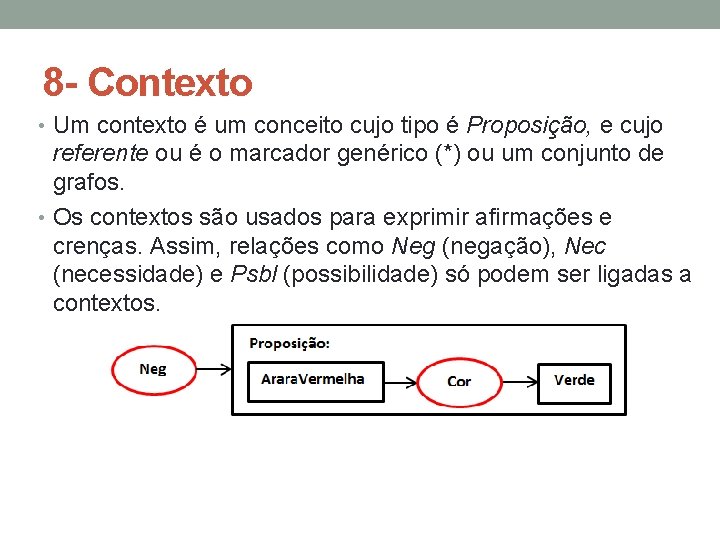 8- Contexto

• Um contexto é um conceito cujo tipo é Proposição, e cujo referente ou é o marcador genérico (*) ou um conjunto de grafos.

• Os contextos são usados para exprimir afirmações e crenças. Assim, relações como Neg (negação), Nec (necessidade) e Psbl (possibilidade) só podem ser ligadas a contextos.

Neg

Proposição:

AraraVermelha

Cor

Verde